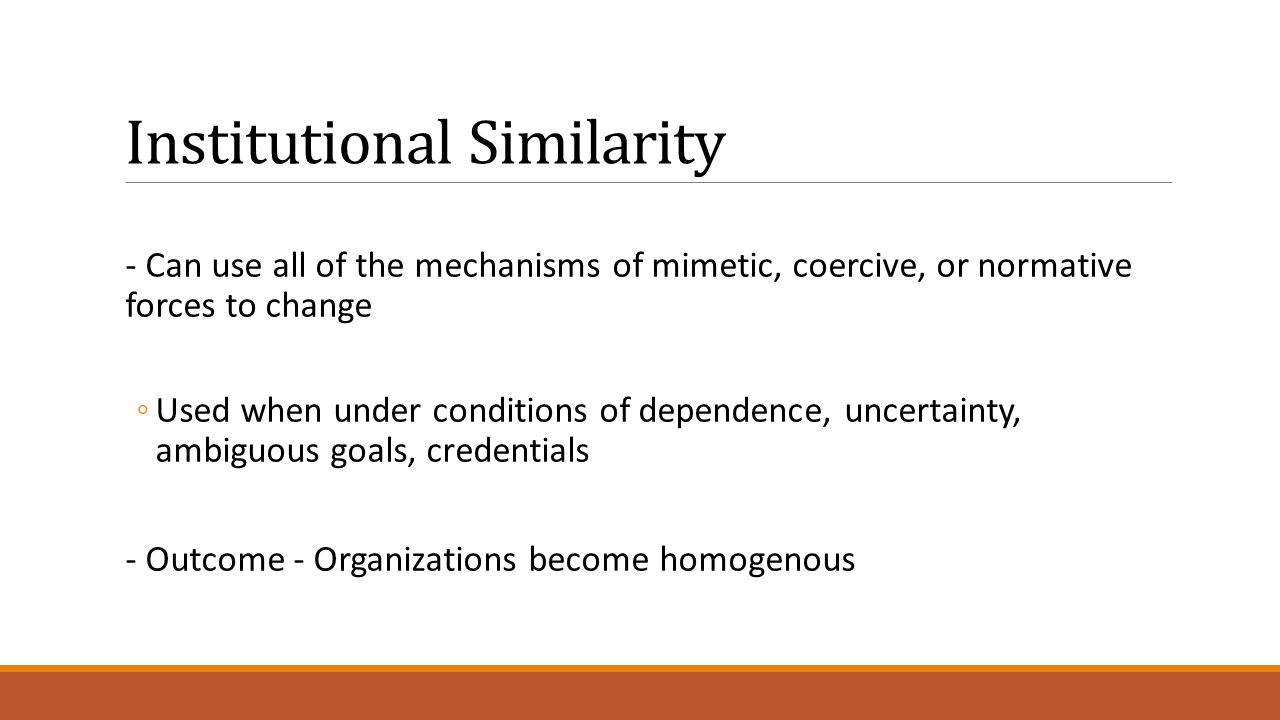 Institutional Similarity

- Can use all of the mechanisms of mimetic, coercive, or normative forces to change

◦ Used when under conditions of dependence, uncertainty, ambiguous goals, credentials

- Outcome - Organizations become homogenous